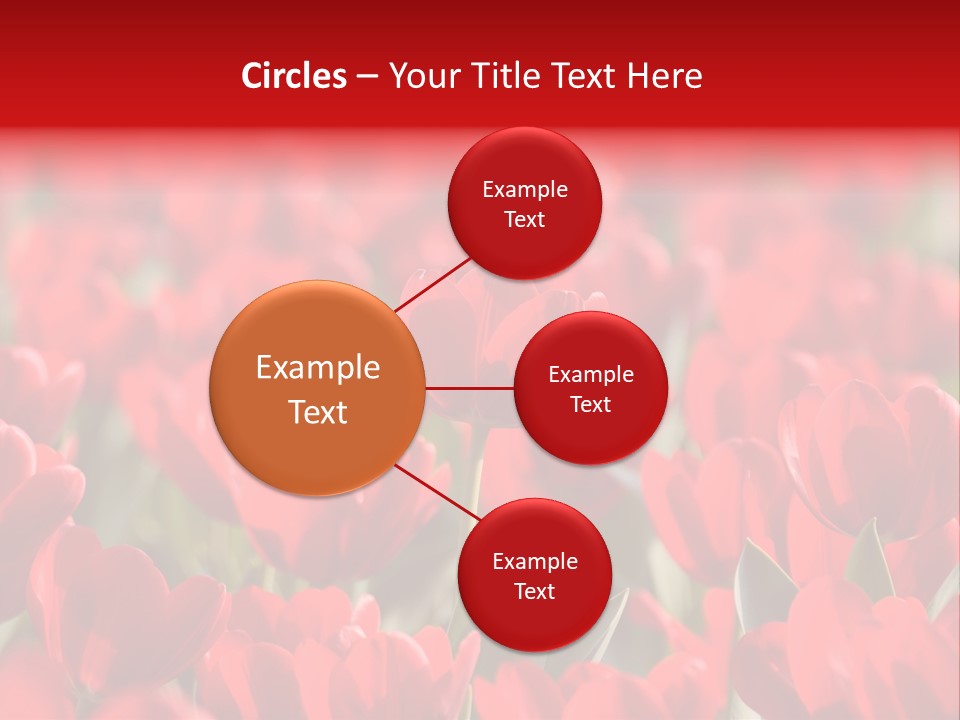 Circles – Your Title Text Here

Example Text

Example Text

Example Text

Example Text